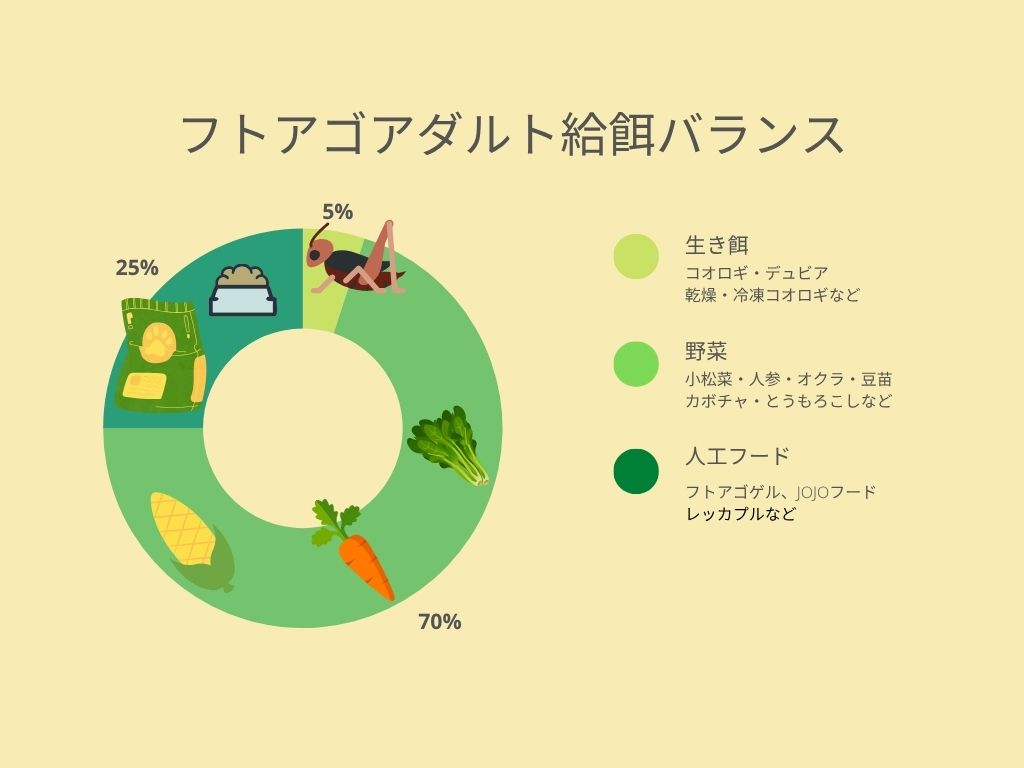 フトアゴアダルト給餌バランス

5%

25%

70%

生き餌
コオロギ・デュビア
乾燥・冷凍コオロギなど

野菜
小松菜・人参・オクラ・豆苗
カボチャ・とうもろこしなど

人工フード
フトアゴゲル、JOJOフード
レッカプルなど